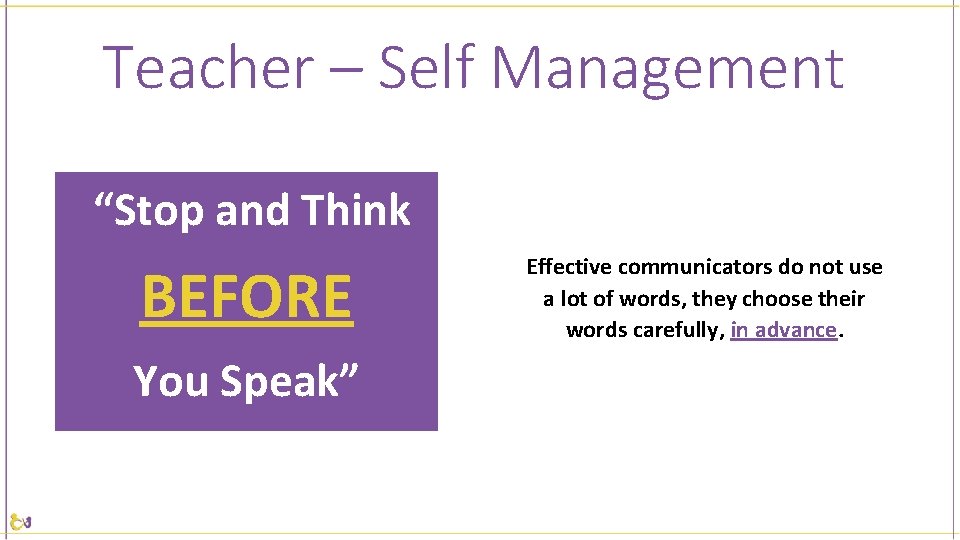 Teacher – Self Management

“Stop and Think

BEFORE

You Speak”

Effective communicators do not use a lot of words, they choose their words carefully, in advance.